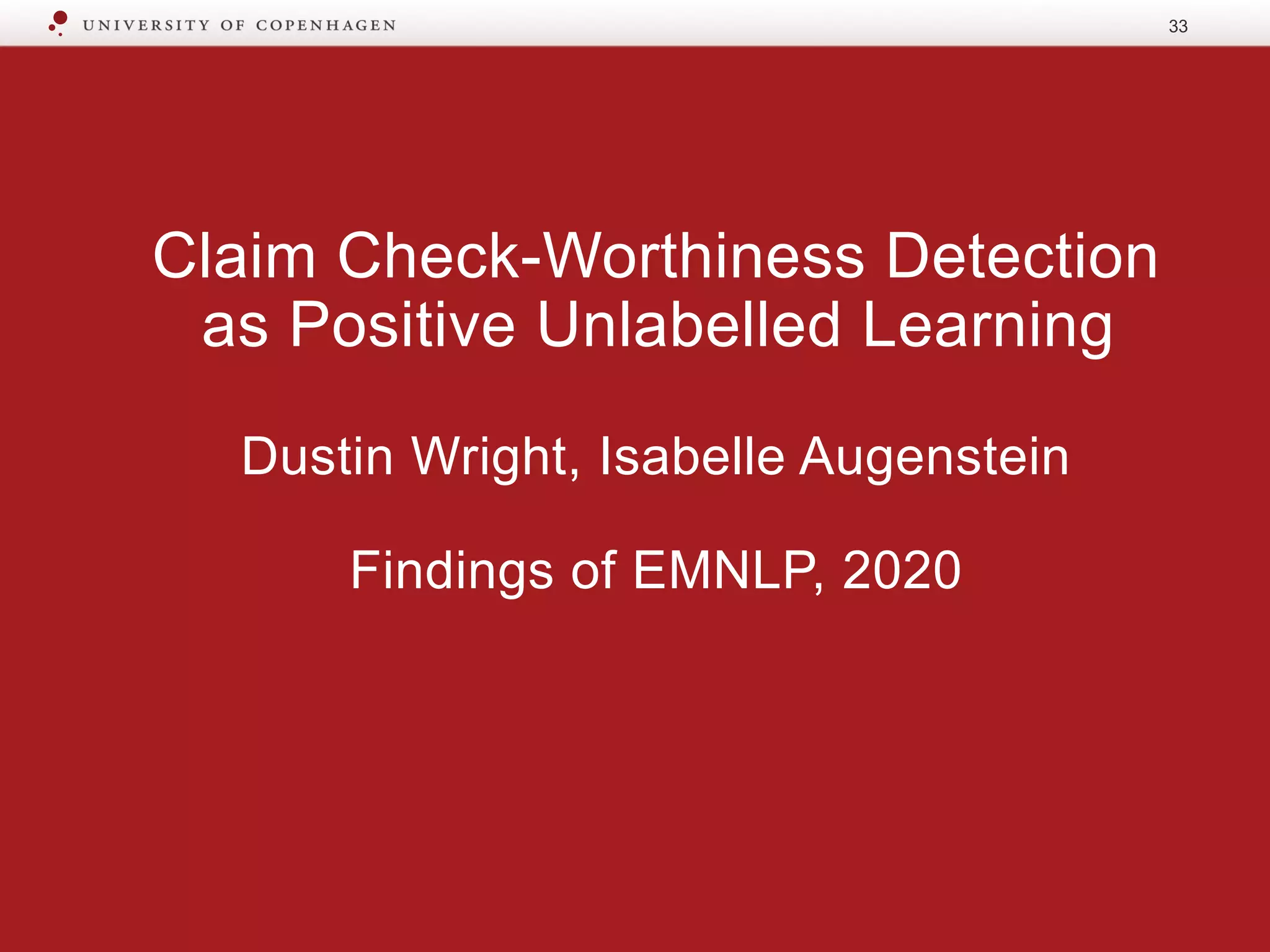 UNIVERSITY OF COPENHAGEN

33

Claim Check-Worthiness Detection as Positive Unlabelled Learning

Dustin Wright, Isabelle Augenstein

Findings of EMNLP, 2020